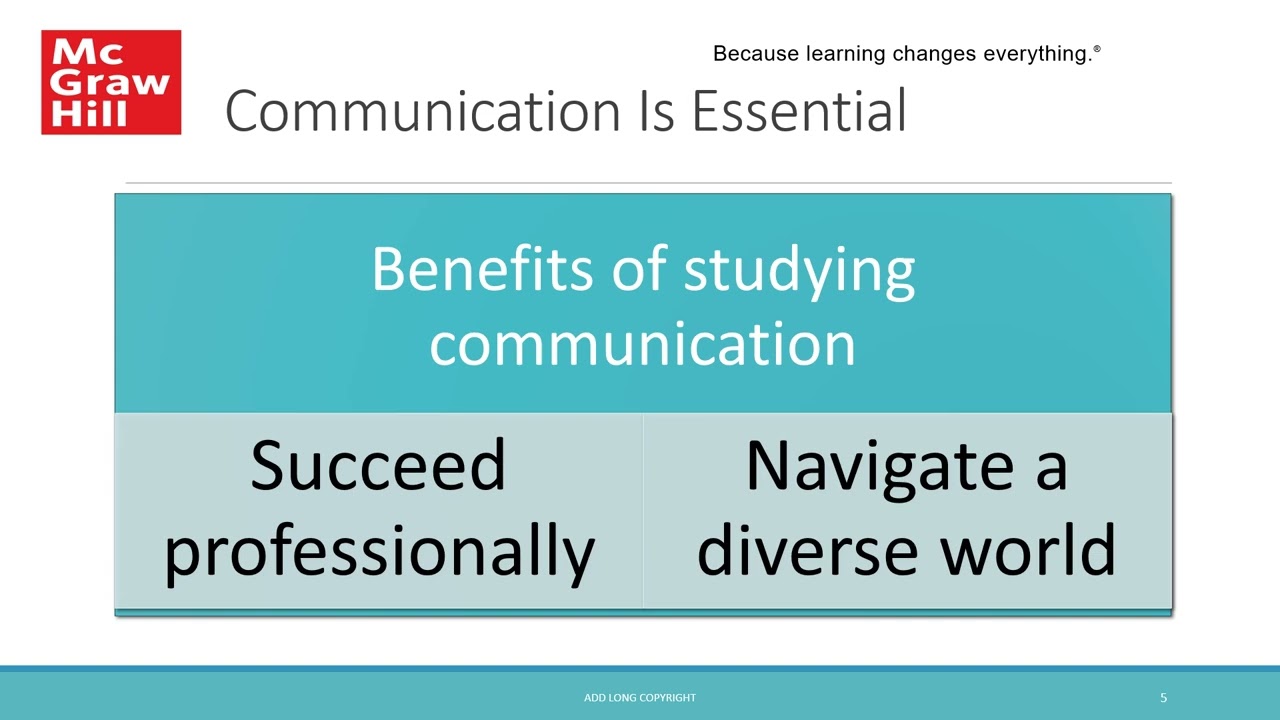 Mc Graw Hill

Because learning changes everything.®

Communication Is Essential

Benefits of studying communication

Succeed professionally

Navigate a diverse world

ADD LONG COPYRIGHT

5